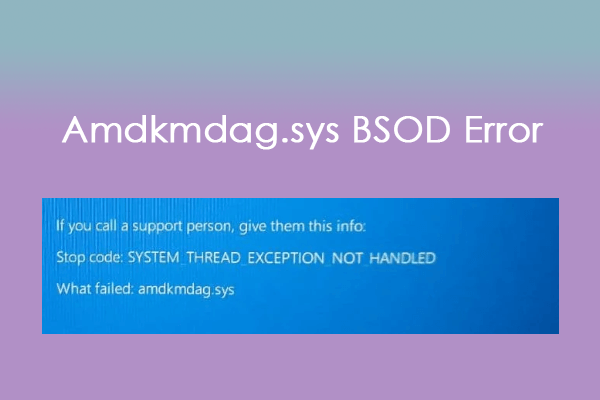 Amdkmdag.sys BSOD Error

If you call a support person, give them this info:

Stop code: SYSTEM_THREAD_EXCEPTION_NOT_HANDLED

What failed: amdkmdag.sys